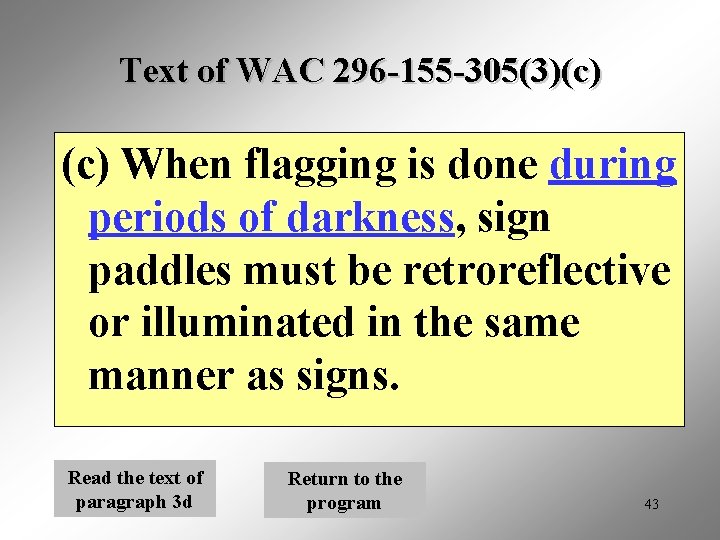 Text of WAC 296-155-305(3)(c)

(c) When flagging is done during periods of darkness, sign paddles must be retroreflective or illuminated in the same manner as signs.

Read the text of paragraph 3d

Return to the program

43